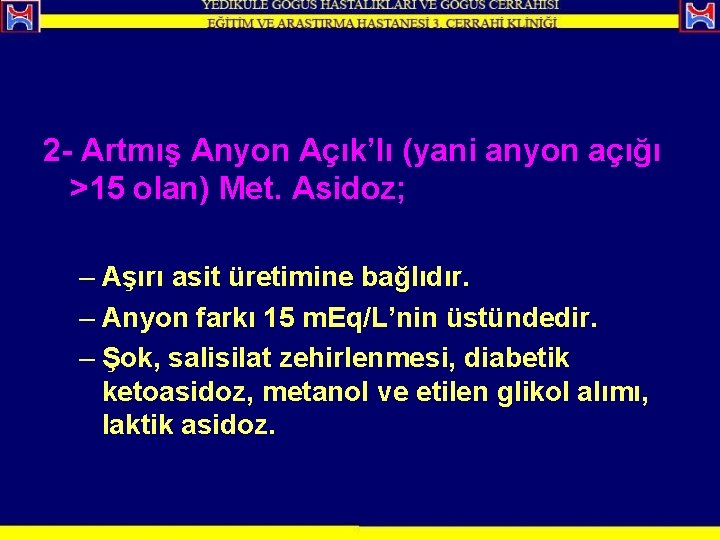 YEDİKULE GÖĞÜS HASTALIKLARI VE GÖĞÜS CERRAHİSİ
EĞİTİM VE ARAŞTIRMA HASTANESİ 3. CERRAHİ KLİNİĞİ

2- Artmış Anyon Açık'lı (yani anyon açığı >15 olan) Met. Asidoz;

– Aşırı asit üretimine bağlıdır.
– Anyon farkı 15 mEq/L'nin üstündedir.
– Şok, salisilat zehirlenmesi, diabetik ketoasidoz, metanol ve etilen glikol alımı, laktik asidoz.